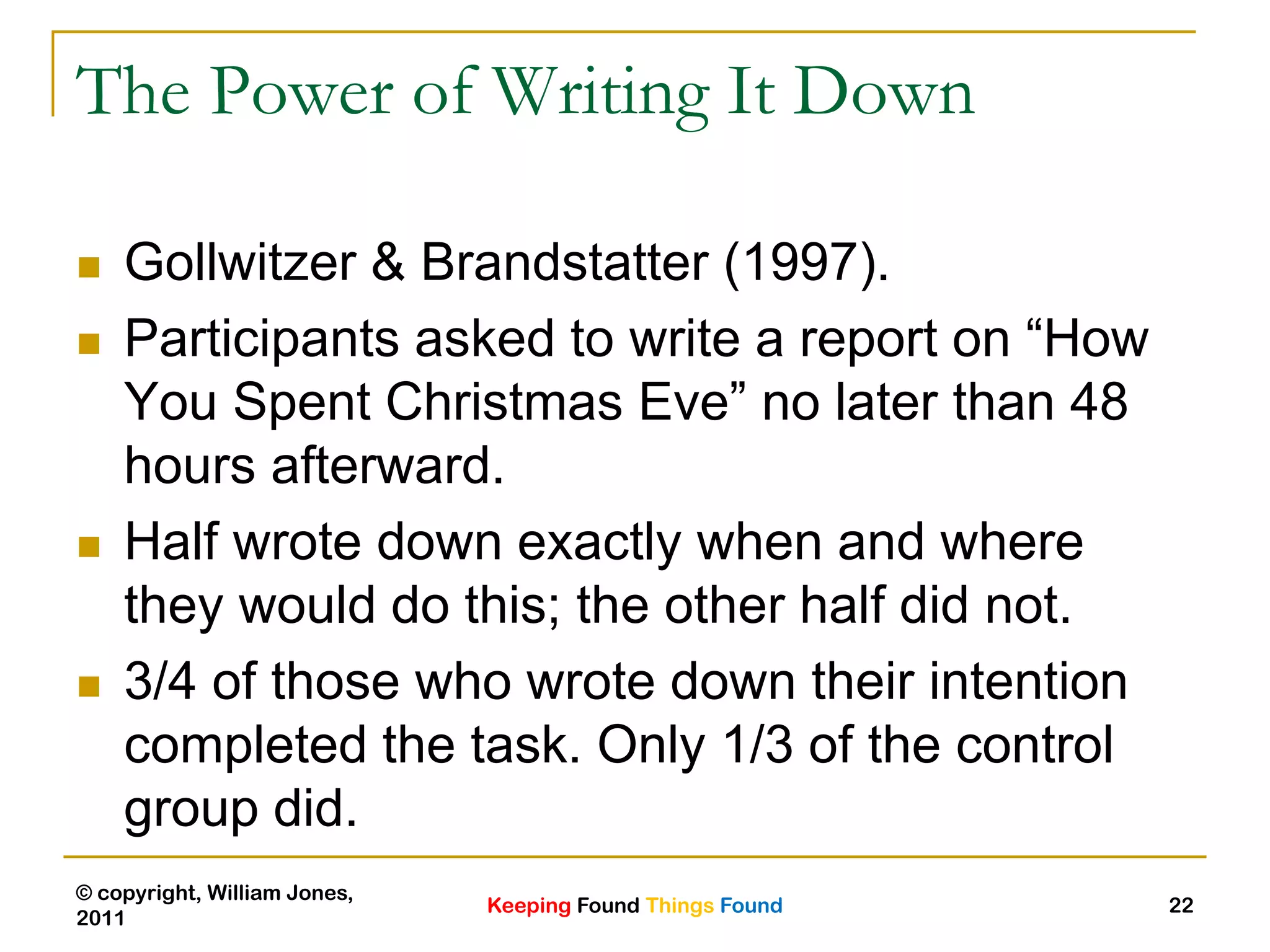 The Power of Writing It Down

Gollwitzer & Brandstatter (1997).

Participants asked to write a report on “How You Spent Christmas Eve” no later than 48 hours afterward.

Half wrote down exactly when and where they would do this; the other half did not.

3/4 of those who wrote down their intention completed the task. Only 1/3 of the control group did.

© copyright, William Jones, 2011

Keeping Found Things Found

22